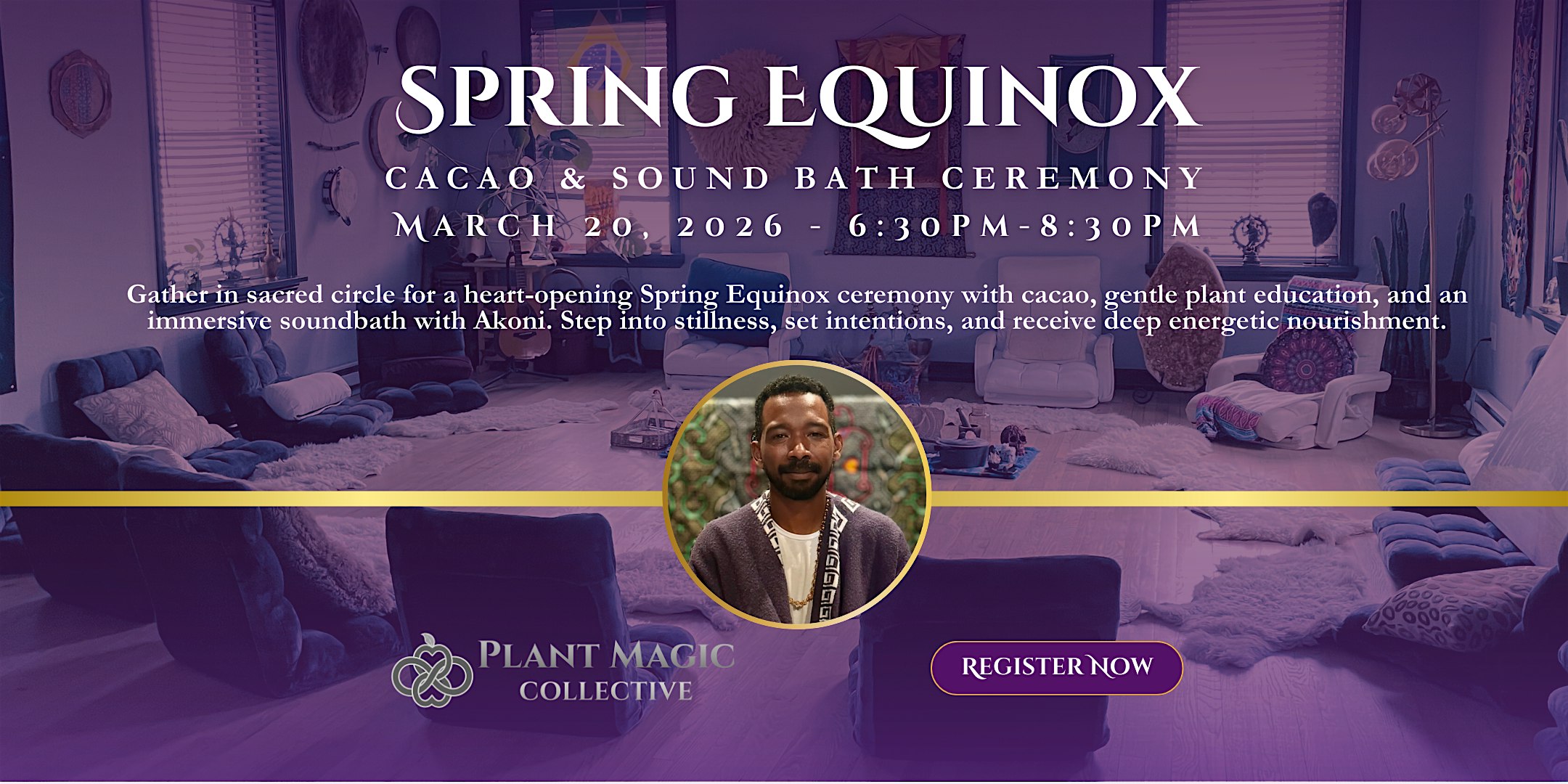 SPRING EQUINOX

CACAO & SOUND BATH CEREMONY

MARCH 20, 2026 - 6:30PM-8:30PM

Gather in sacred circle for a heart-opening Spring Equinox ceremony with cacao, gentle plant education, and an immersive soundbath with Akoni. Step into stillness, set intentions, and receive deep energetic nourishment.

PLANT MAGIC COLLECTIVE

REGISTER NOW